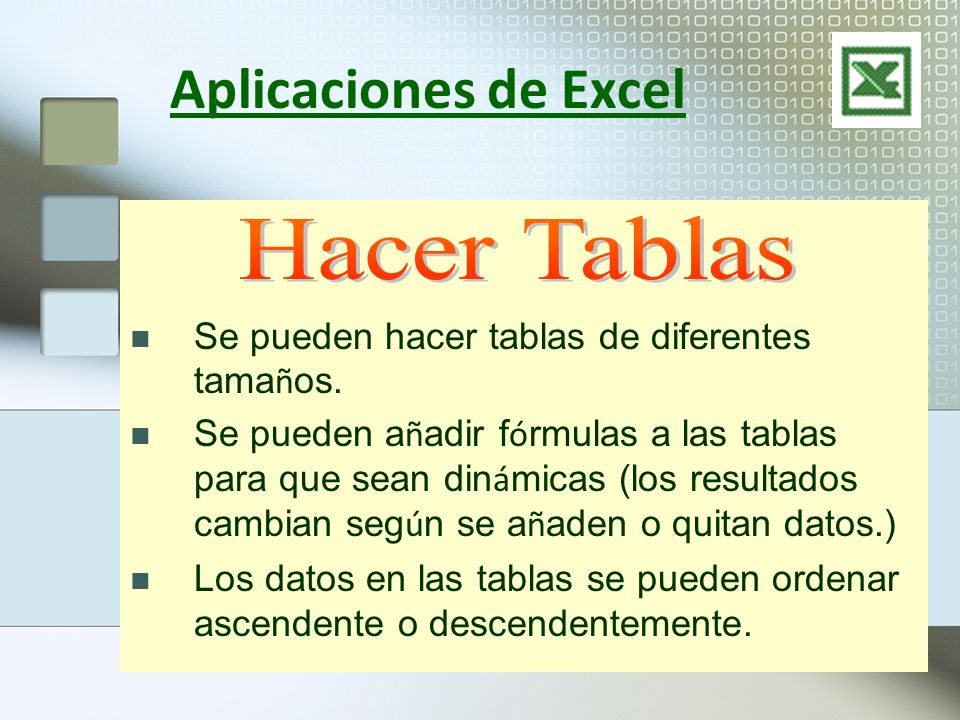 Aplicaciones de Excel

Hacer Tablas

- Se pueden hacer tablas de diferentes tamaños.
- Se pueden añadir fórmulas a las tablas para que sean dinámicas (los resultados cambian según se añaden o quitan datos.)
- Los datos en las tablas se pueden ordenar ascendente o descendentemente.